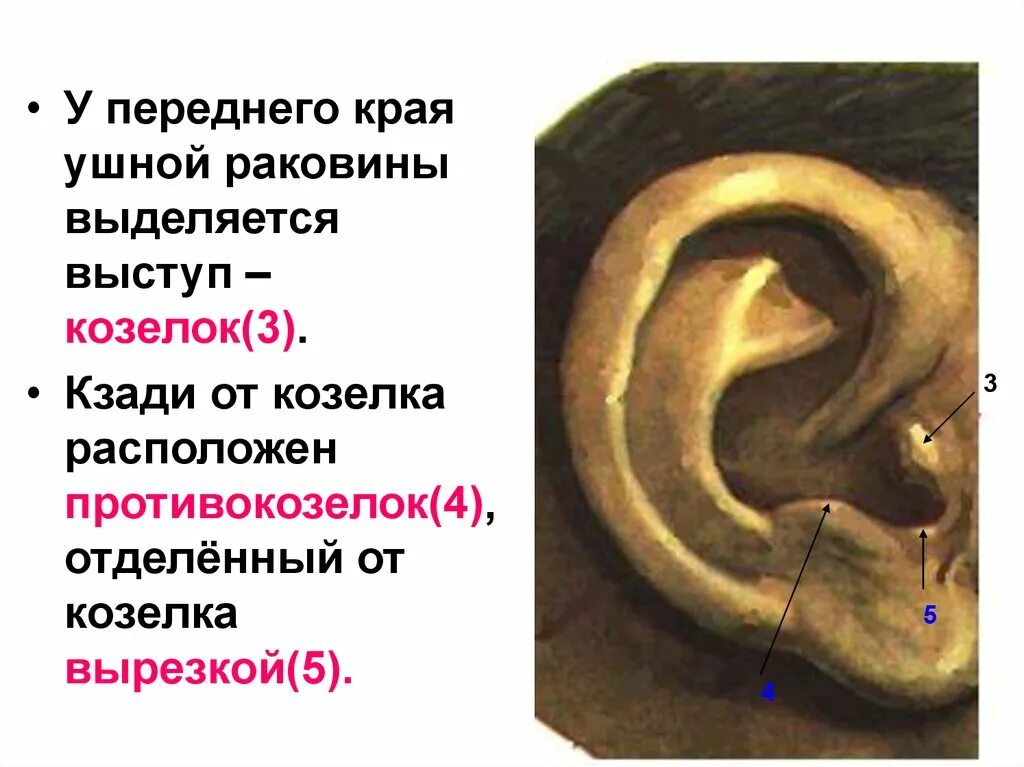 • У переднего края ушной раковины выделяется выступ – козелок(3).

• Кзади от козелка расположен противокозелок(4), отделённый от козелка вырезкой(5).

3

5

4